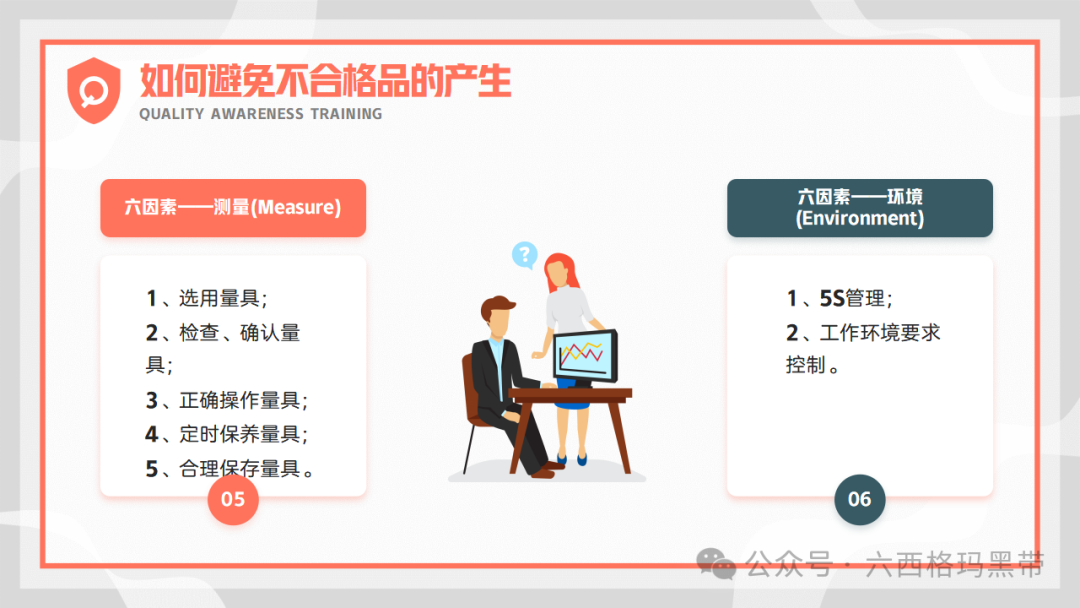 如何避免不合格品的产生
QUALITY AWARENESS TRAINING

六因素——测量(Measure)

1、选用量具；
2、检查、确认量具；
3、正确操作量具；
4、定时保养量具；
5、合理保存量具。

05

?

六因素——环境 (Environment)

1、5S管理；
2、工作环境要求控制。

06

公众号 · 六西格玛黑带